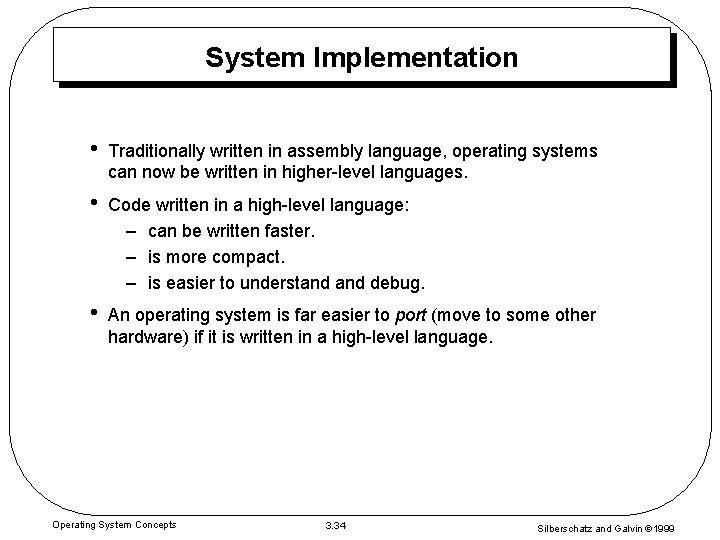 System Implementation

• Traditionally written in assembly language, operating systems can now be written in higher-level languages.

• Code written in a high-level language:
– can be written faster.
– is more compact.
– is easier to understand and debug.

• An operating system is far easier to port (move to some other hardware) if it is written in a high-level language.

Operating System Concepts 3.34 Silberschatz and Galvin ©1999